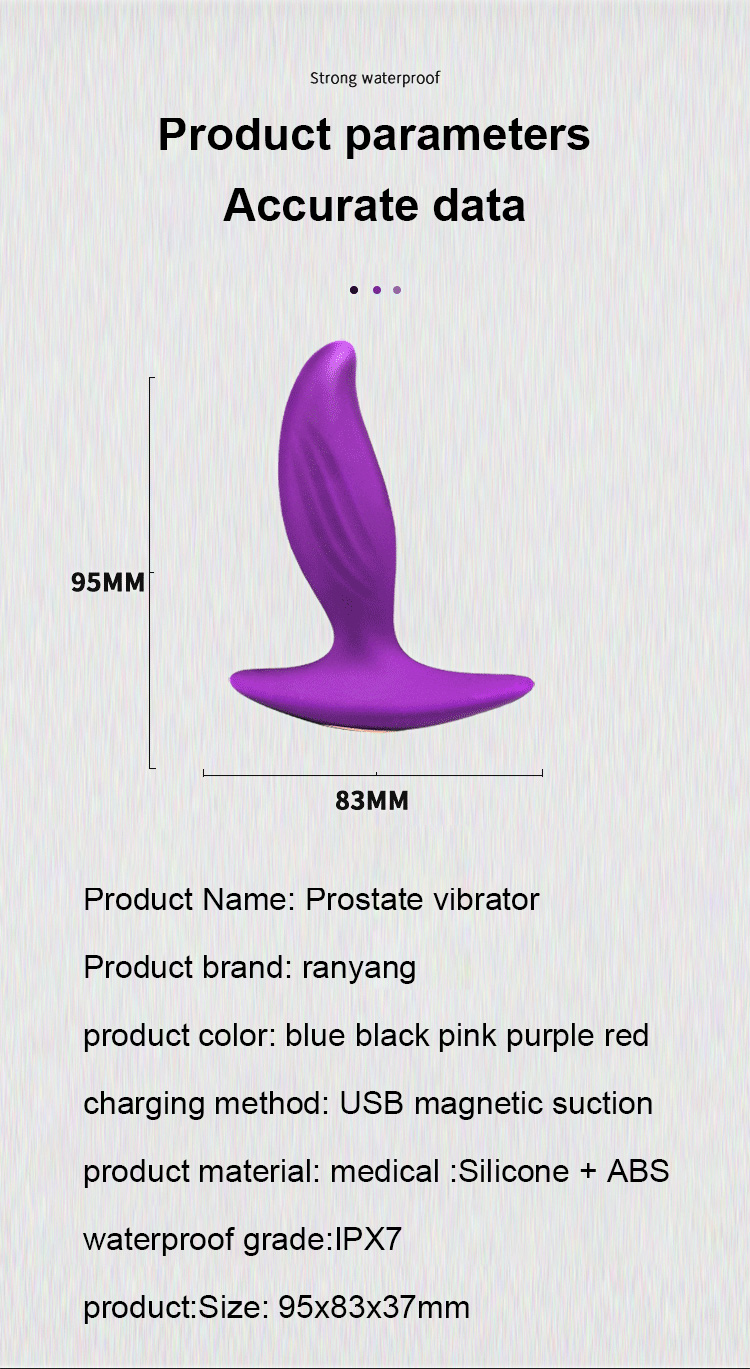 Strong waterproof

Product parameters
Accurate data

95MM

83MM

Product Name: Prostate vibrator

Product brand: ranyang

product color: blue black pink purple red

charging method: USB magnetic suction

product material: medical :Silicone + ABS

waterproof grade:IPX7

product:Size: 95x83x37mm